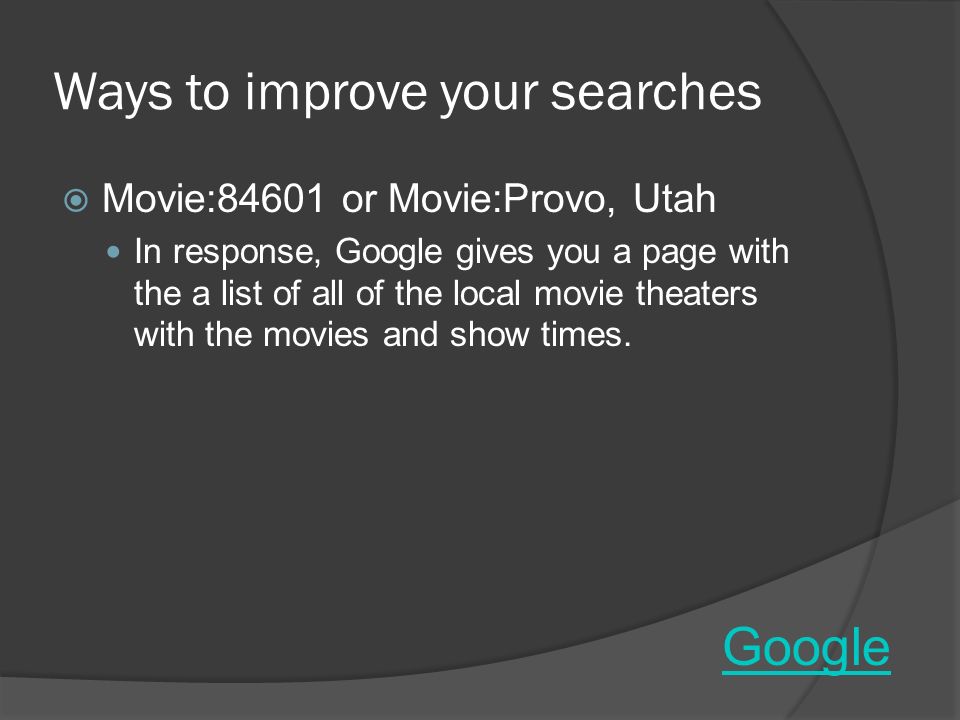 Ways to improve your searches

Movie:84601 or Movie:Provo, Utah

In response, Google gives you a page with the a list of all of the local movie theaters with the movies and show times.

Google